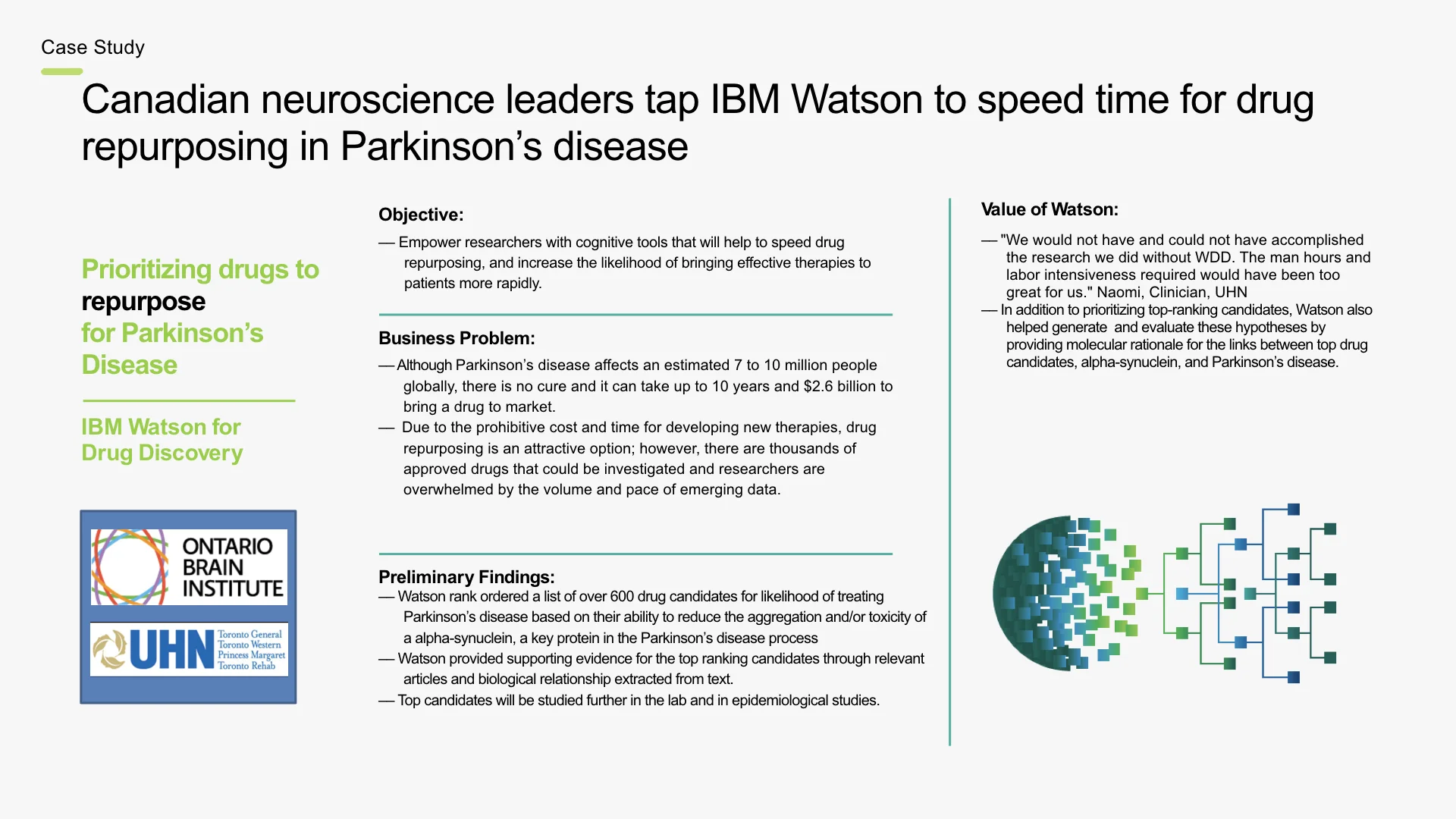 Case Study

Canadian neuroscience leaders tap IBM Watson to speed time for drug repurposing in Parkinson's disease

Prioritizing drugs to repurpose for Parkinson's Disease

IBM Watson for Drug Discovery

ONTARIO BRAIN INSTITUTE

UHN Toronto General Toronto Western Princess Margaret Toronto Rehab

Objective:

— Empower researchers with cognitive tools that will help to speed drug repurposing, and increase the likelihood of bringing effective therapies to patients more rapidly.

Business Problem:

— Although Parkinson's disease affects an estimated 7 to 10 million people globally, there is no cure and it can take up to 10 years and $2.6 billion to bring a drug to market.

— Due to the prohibitive cost and time for developing new therapies, drug repurposing is an attractive option; however, there are thousands of approved drugs that could be investigated and researchers are overwhelmed by the volume and pace of emerging data.

Preliminary Findings:

— Watson rank ordered a list of over 600 drug candidates for likelihood of treating Parkinson's disease based on their ability to reduce the aggregation and/or toxicity of a alpha-synuclein, a key protein in the Parkinson's disease process

— Watson provided supporting evidence for the top ranking candidates through relevant articles and biological relationship extracted from text.

— Top candidates will be studied further in the lab and in epidemiological studies.

Value of Watson:

— "We would not have and could not have accomplished the research we did without WDD. The man hours and labor intensiveness required would have been too great for us." Naomi, Clinician, UHN

— In addition to prioritizing top-ranking candidates, Watson also helped generate and evaluate these hypotheses by providing molecular rationale for the links between top drug candidates, alpha-synuclein, and Parkinson's disease.